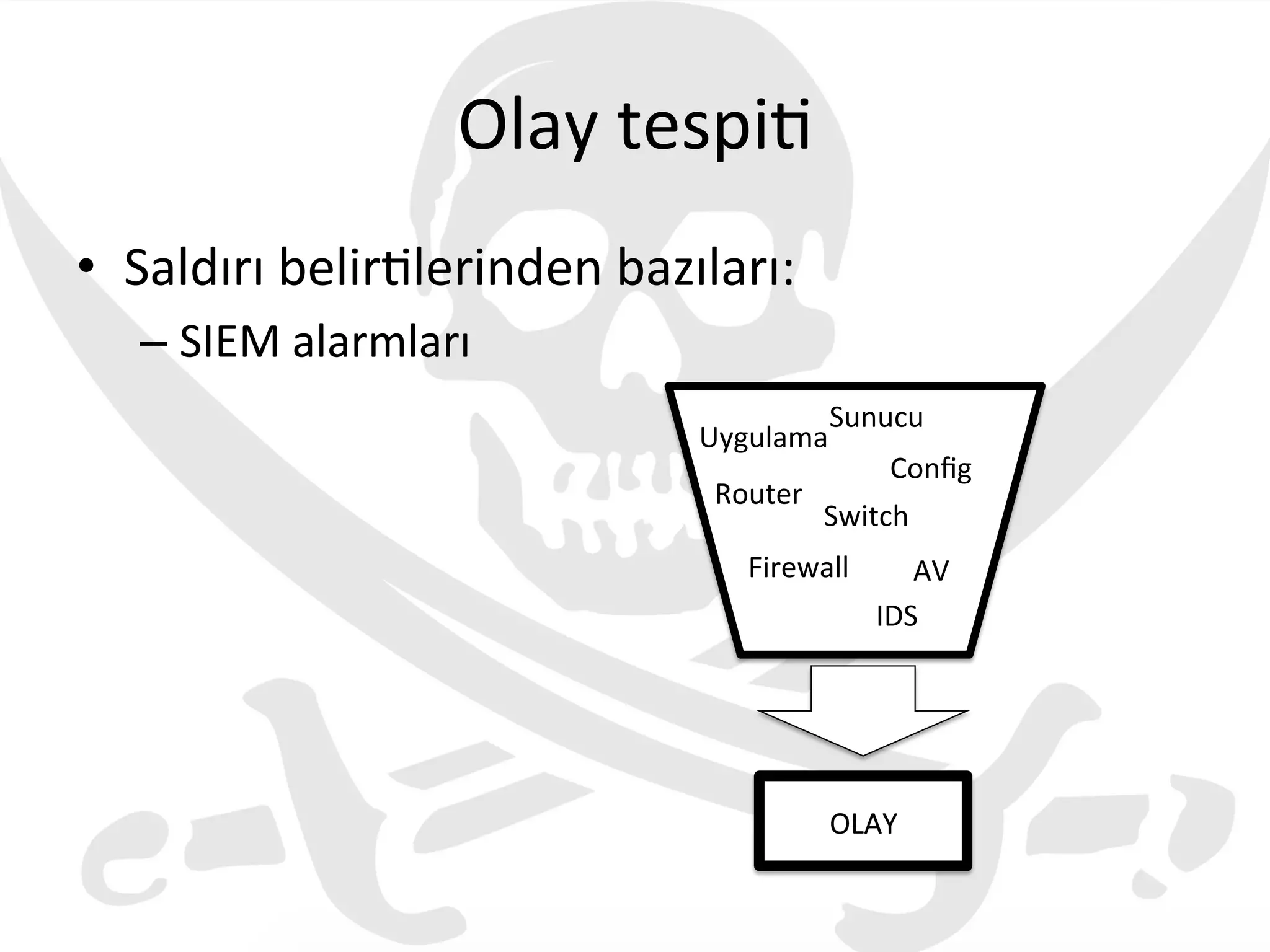 Olay tespiti

• Saldırı belirtilerinden bazıları:
– SIEM alarmları

Uygulama
Sunucu
Config
Router
Switch
Firewall
AV
IDS

OLAY